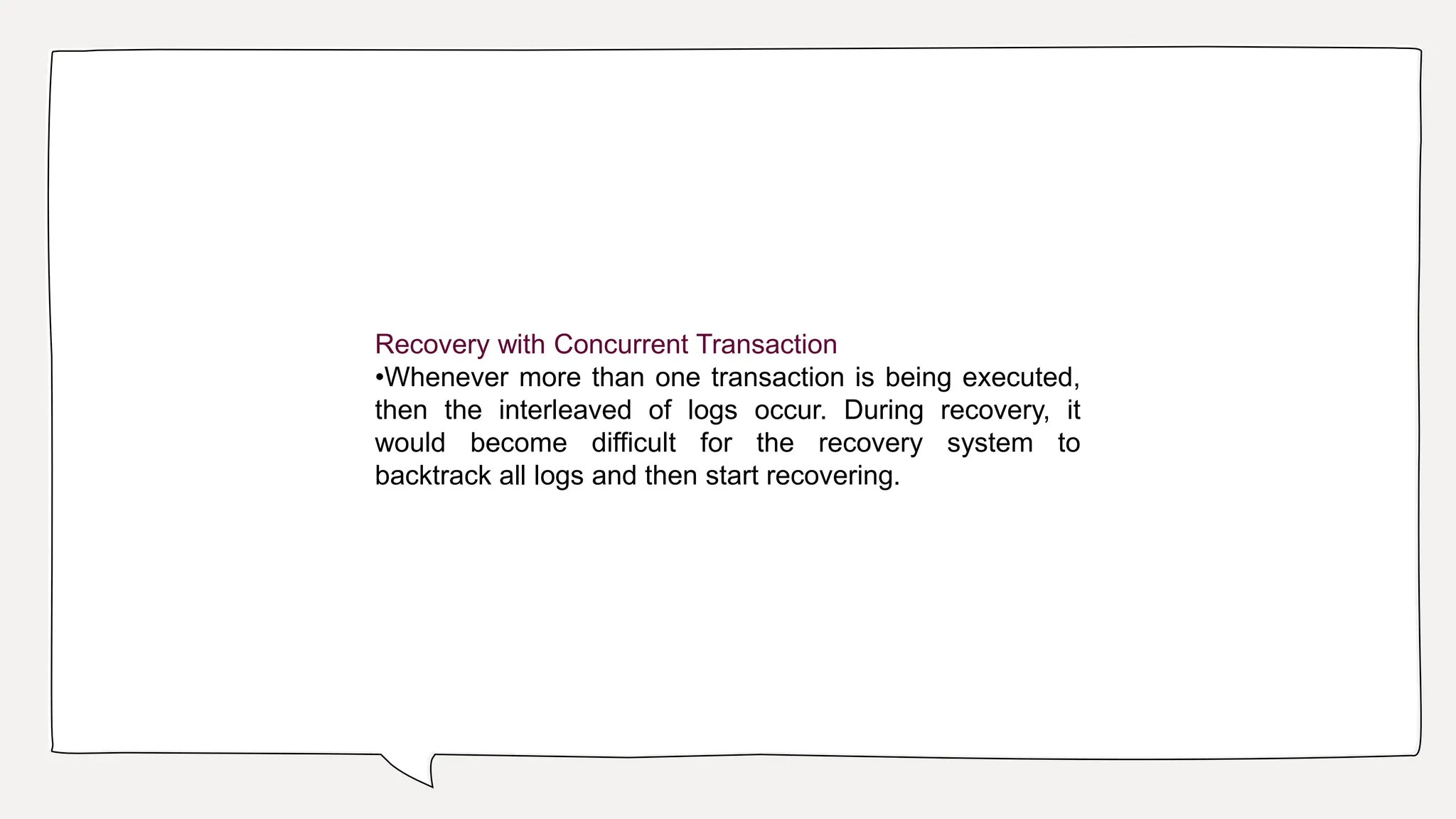 Recovery with Concurrent Transaction

•Whenever more than one transaction is being executed, then the interleaved of logs occur. During recovery, it would become difficult for the recovery system to backtrack all logs and then start recovering.